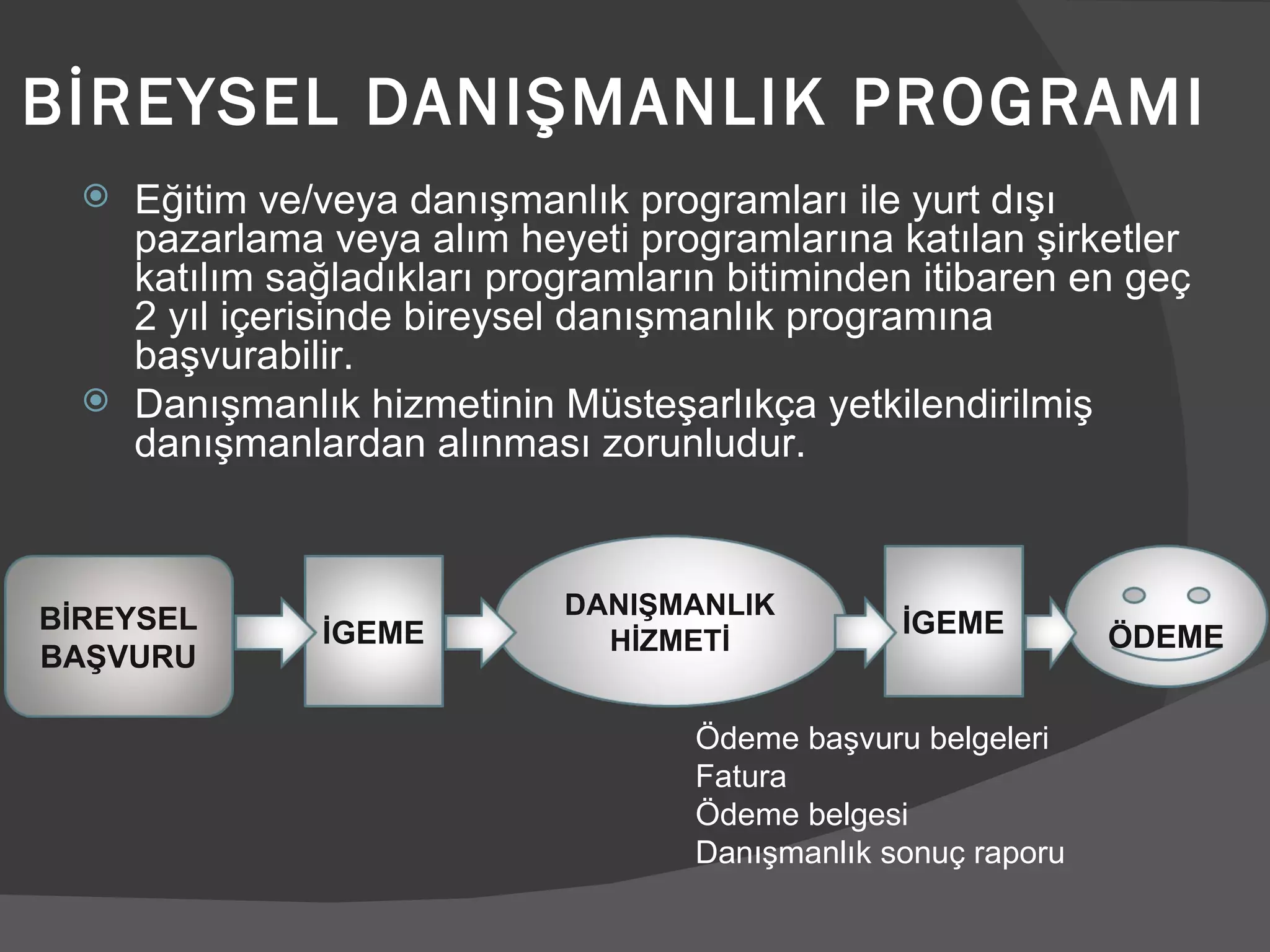 BİREYSEL DANIŞMANLIK PROGRAMI

Eğitim ve/veya danışmanlık programları ile yurt dışı pazarlama veya alım heyeti programlarına katılan şirketler katılım sağladıkları programların bitiminden itibaren en geç 2 yıl içerisinde bireysel danışmanlık programına başvurabilir.

Danışmanlık hizmetinin Müsteşarlıkça yetkilendirilmiş danışmanlardan alınması zorunludur.

BİREYSEL BAŞVURU

İGEME

DANIŞMANLIK HİZMETİ

İGEME

ÖDEME

Ödeme başvuru belgeleri
Fatura
Ödeme belgesi
Danışmanlık sonuç raporu